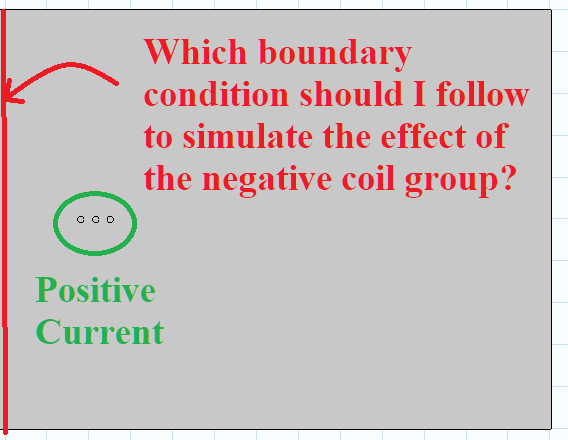 Which boundary condition should I follow to simulate the effect of the negative coil group?

Positive Current